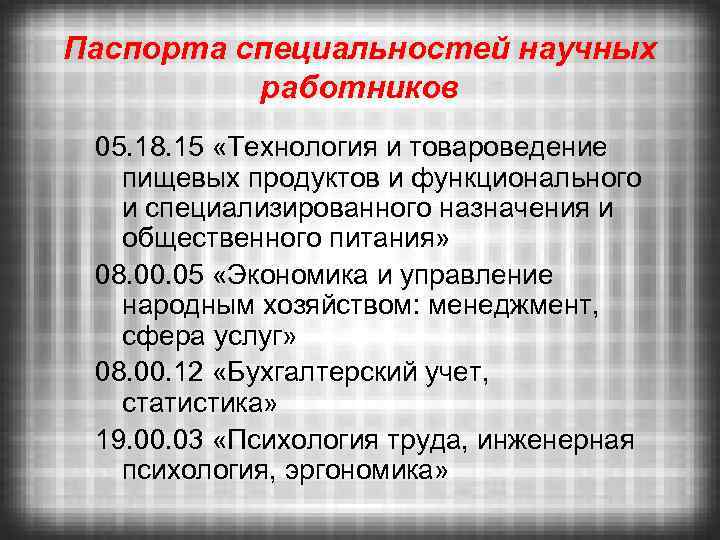 Паспорта специальностей научных работников

05.18.15 «Технология и товароведение пищевых продуктов и функционального и специализированного назначения и общественного питания»

08.00.05 «Экономика и управление народным хозяйством: менеджмент, сфера услуг»

08.00.12 «Бухгалтерский учет, статистика»

19.00.03 «Психология труда, инженерная психология, эргономика»